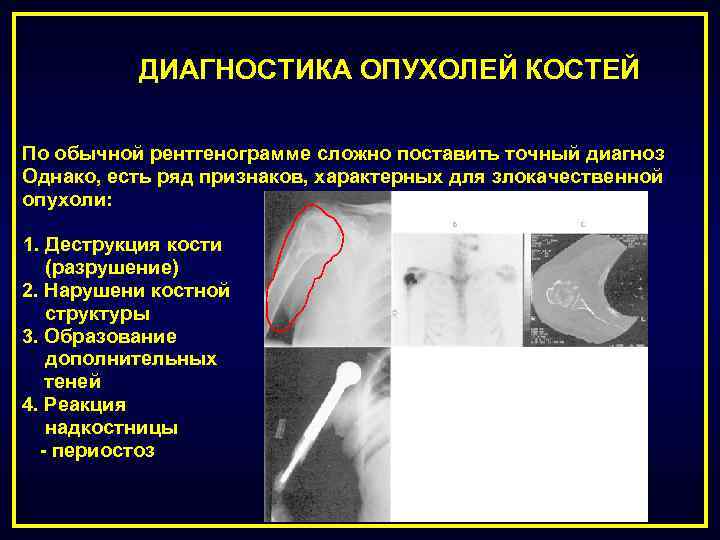 ДИАГНОСТИКА ОПУХОЛЕЙ КОСТЕЙ

По обычной рентгенограмме сложно поставить точный диагноз Однако, есть ряд признаков, характерных для злокачественной опухоли:

1. Деструкция кости (разрушение)
2. Нарушени костной структуры
3. Образование дополнительных теней
4. Реакция надкостницы
- периостоз